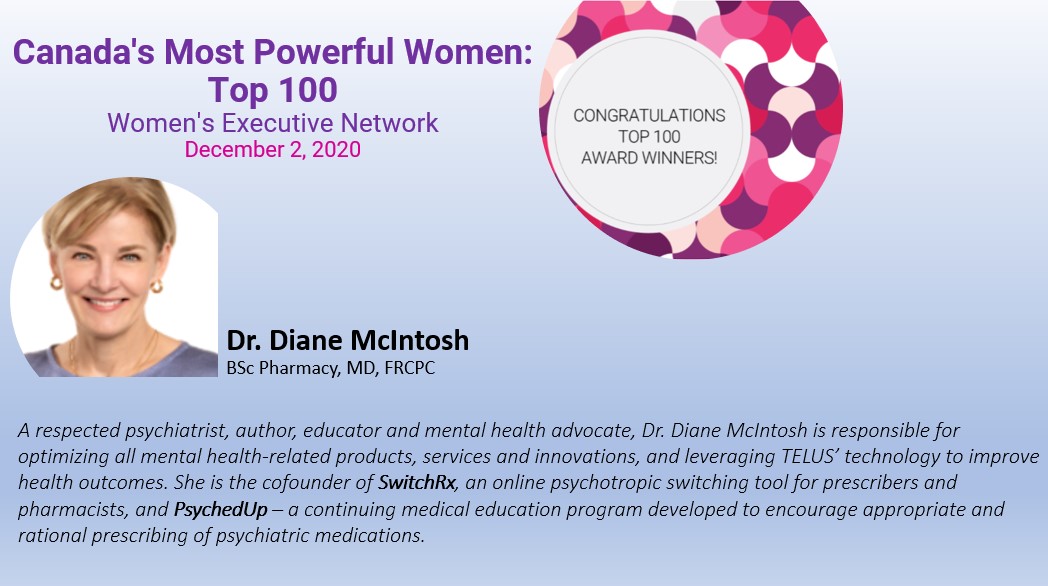 Canada's Most Powerful Women: Top 100
Women's Executive Network
December 2, 2020

CONGRATULATIONS
TOP 100
AWARD WINNERS!

Dr. Diane McIntosh
BSc Pharmacy, MD, FRCPC

A respected psychiatrist, author, educator and mental health advocate, Dr. Diane McIntosh is responsible for optimizing all mental health-related products, services and innovations, and leveraging TELUS' technology to improve health outcomes. She is the cofounder of SwitchRx, an online psychotropic switching tool for prescribers and pharmacists, and PsychedUp – a continuing medical education program developed to encourage appropriate and rational prescribing of psychiatric medications.